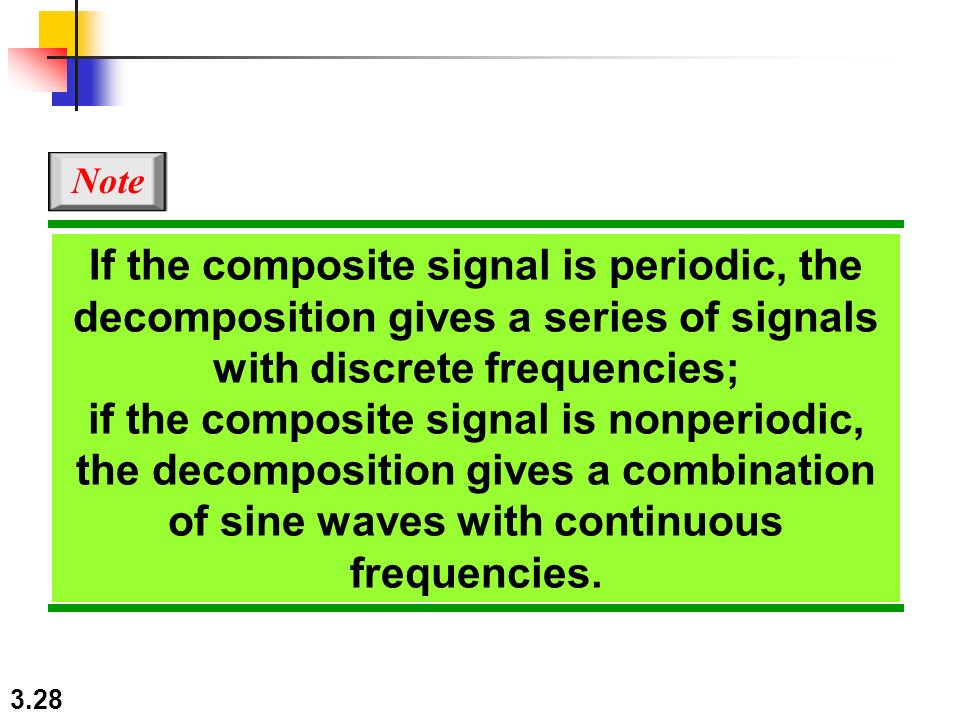 Note

If the composite signal is periodic, the decomposition gives a series of signals with discrete frequencies;
if the composite signal is nonperiodic, the decomposition gives a combination of sine waves with continuous frequencies.

3.28